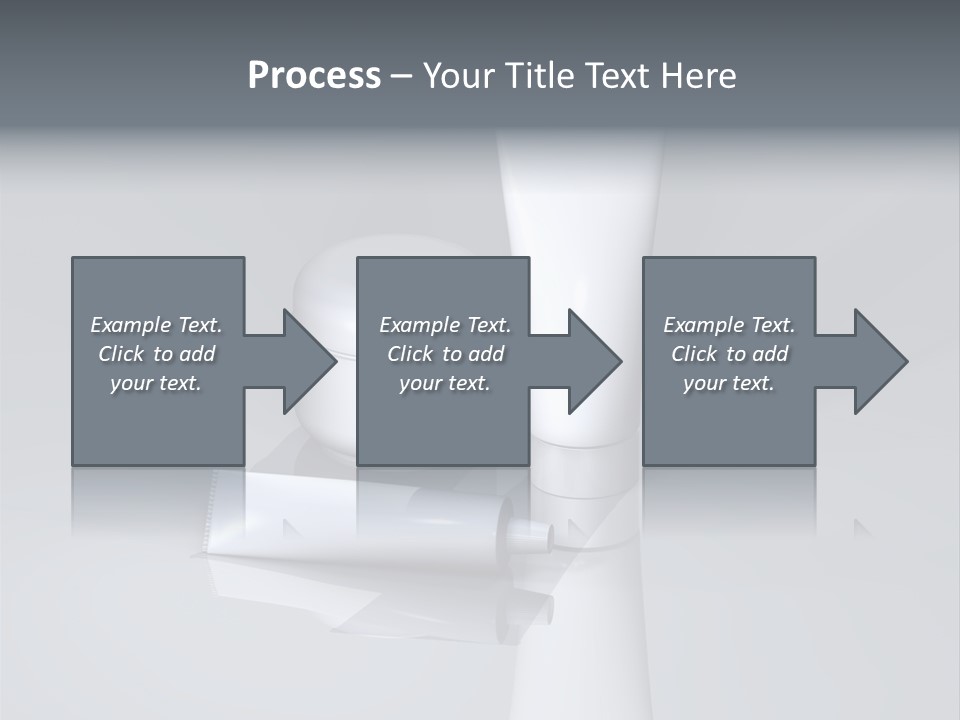 Process – Your Title Text Here

Example Text. Click to add your text.

Example Text. Click to add your text.

Example Text. Click to add your text.